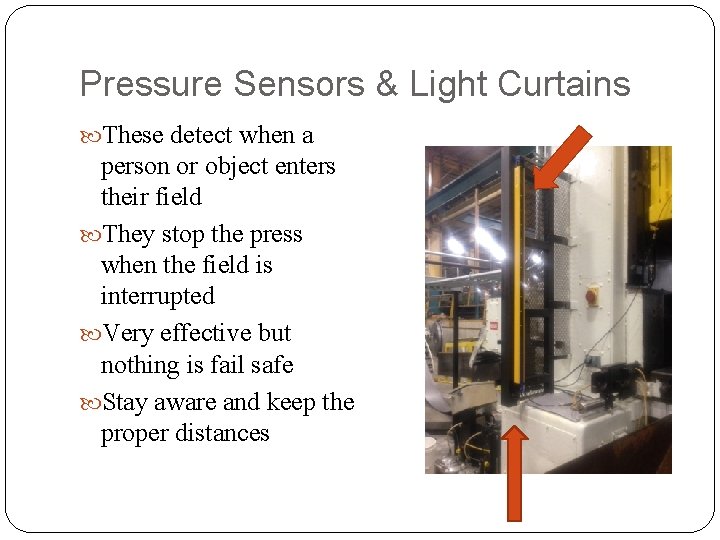 Pressure Sensors & Light Curtains

These detect when a person or object enters their field

They stop the press when the field is interrupted

Very effective but nothing is fail safe

Stay aware and keep the proper distances